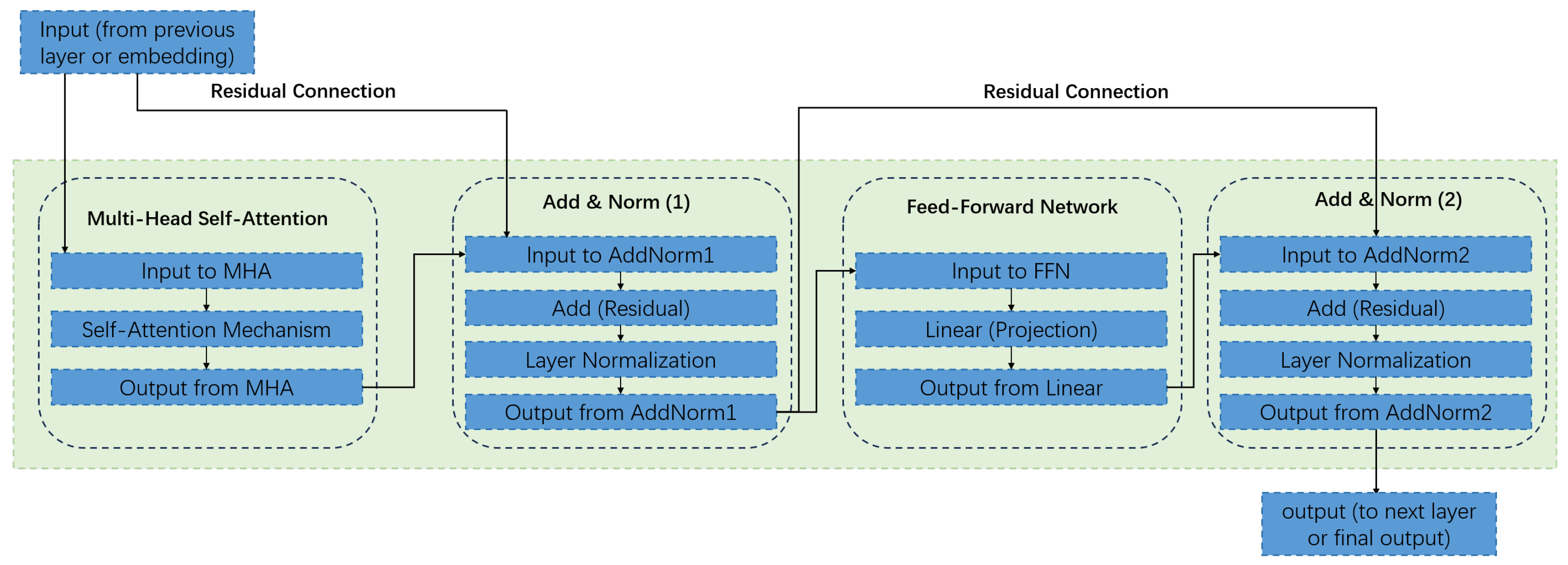 Input (from previous layer or embedding)

Residual Connection

Residual Connection

Multi-Head Self-Attention

Input to MHA

Self-Attention Mechanism

Output from MHA

Add & Norm (1)

Input to AddNorm1

Add (Residual)

Layer Normalization

Output from AddNorm1

Feed-Forward Network

Input to FFN

Linear (Projection)

Output from Linear

Add & Norm (2)

Input to AddNorm2

Add (Residual)

Layer Normalization

Output from AddNorm2

output (to next layer or final output)